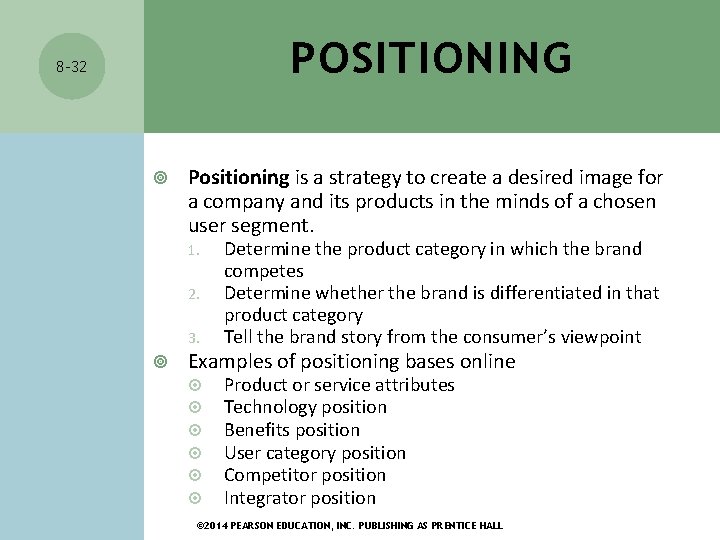 8-32

POSITIONING

Positioning is a strategy to create a desired image for a company and its products in the minds of a chosen user segment.

1. Determine the product category in which the brand competes
2. Determine whether the brand is differentiated in that product category
3. Tell the brand story from the consumer's viewpoint

Examples of positioning bases online

Product or service attributes
Technology position
Benefits position
User category position
Competitor position
Integrator position

©2014 PEARSON EDUCATION, INC. PUBLISHING AS PRENTICE HALL